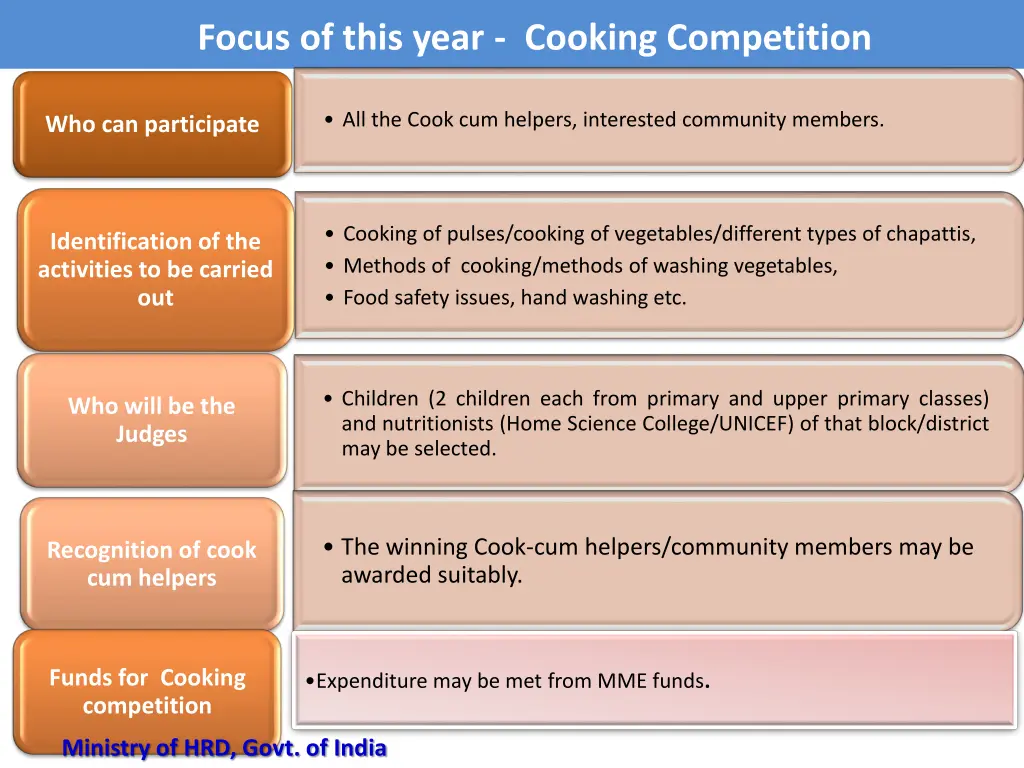 Focus of this year - Cooking Competition

Who can participate

• All the Cook cum helpers, interested community members.

Identification of the activities to be carried out

• Cooking of pulses/cooking of vegetables/different types of chapattis,
• Methods of cooking/methods of washing vegetables,
• Food safety issues, hand washing etc.

Who will be the Judges

• Children (2 children each from primary and upper primary classes) and nutritionists (Home Science College/UNICEF) of that block/district may be selected.

Recognition of cook cum helpers

• The winning Cook-cum helpers/community members may be awarded suitably.

Funds for Cooking competition

•Expenditure may be met from MME funds.

Ministry of HRD, Govt. of India